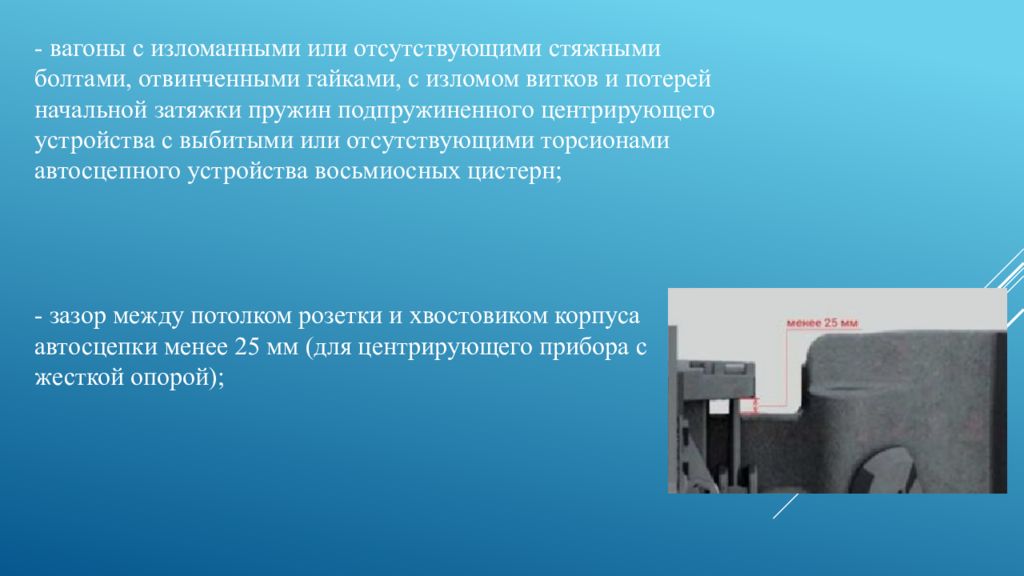 - вагоны с изломанными или отсутствующими стяжными болтами, отвинченными гайками, с изломом витков и потерей начальной затяжки пружин подпружиненного центрирующего устройства с выбитыми или отсутствующими торсионами автосцепного устройства восьмиосных цистерн;

- зазор между потолком розетки и хвостовиком корпуса автосцепки менее 25 мм (для центрирующего прибора с жесткой опорой);

менее 25 мм